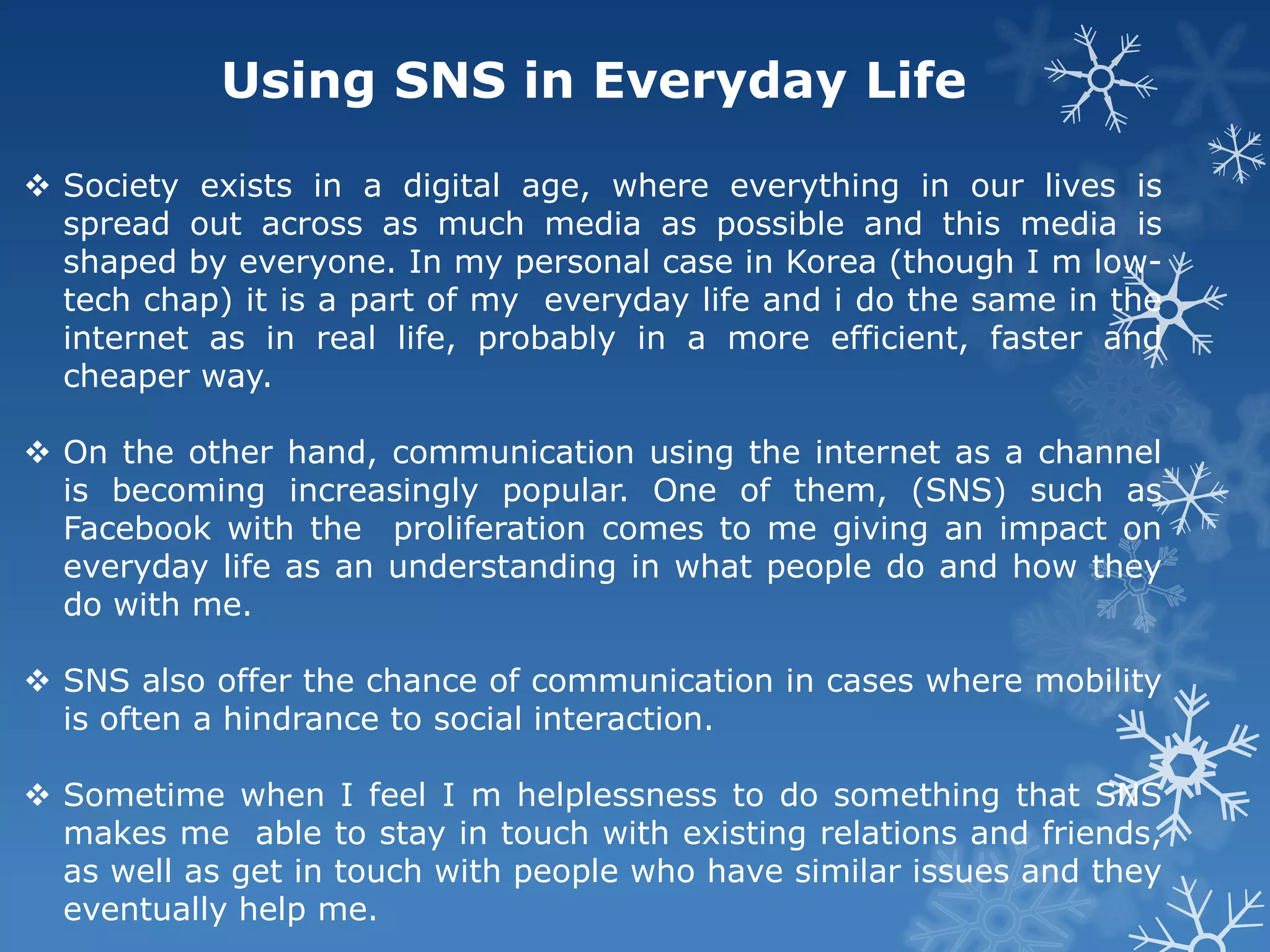 Using SNS in Everyday Life

❖ Society exists in a digital age, where everything in our lives is spread out across as much media as possible and this media is shaped by everyone. In my personal case in Korea (though I m low-tech chap) it is a part of my everyday life and i do the same in the internet as in real life, probably in a more efficient, faster and cheaper way.

❖ On the other hand, communication using the internet as a channel is becoming increasingly popular. One of them, (SNS) such as Facebook with the proliferation comes to me giving an impact on everyday life as an understanding in what people do and how they do with me.

❖ SNS also offer the chance of communication in cases where mobility is often a hindrance to social interaction.

❖ Sometime when I feel I m helplessness to do something that SNS makes me able to stay in touch with existing relations and friends, as well as get in touch with people who have similar issues and they eventually help me.